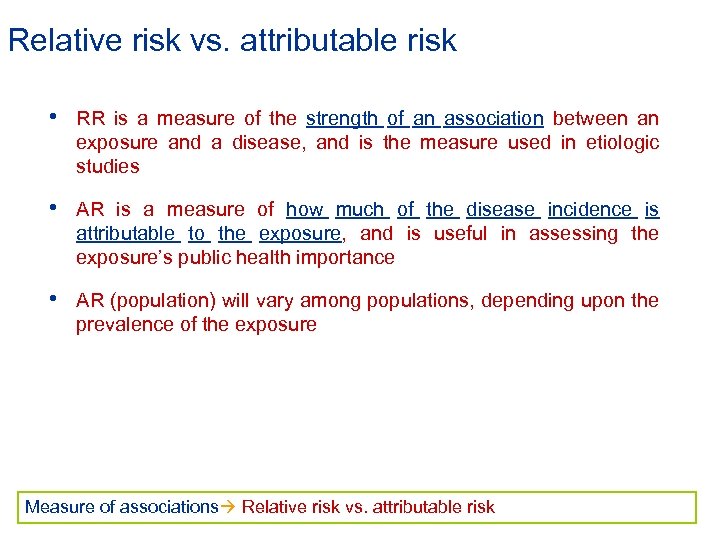 Relative risk vs. attributable risk

• RR is a measure of the strength of an association between an exposure and a disease, and is the measure used in etiologic studies

• AR is a measure of how much of the disease incidence is attributable to the exposure, and is useful in assessing the exposure's public health importance

• AR (population) will vary among populations, depending upon the prevalence of the exposure

Measure of associations→ Relative risk vs. attributable risk